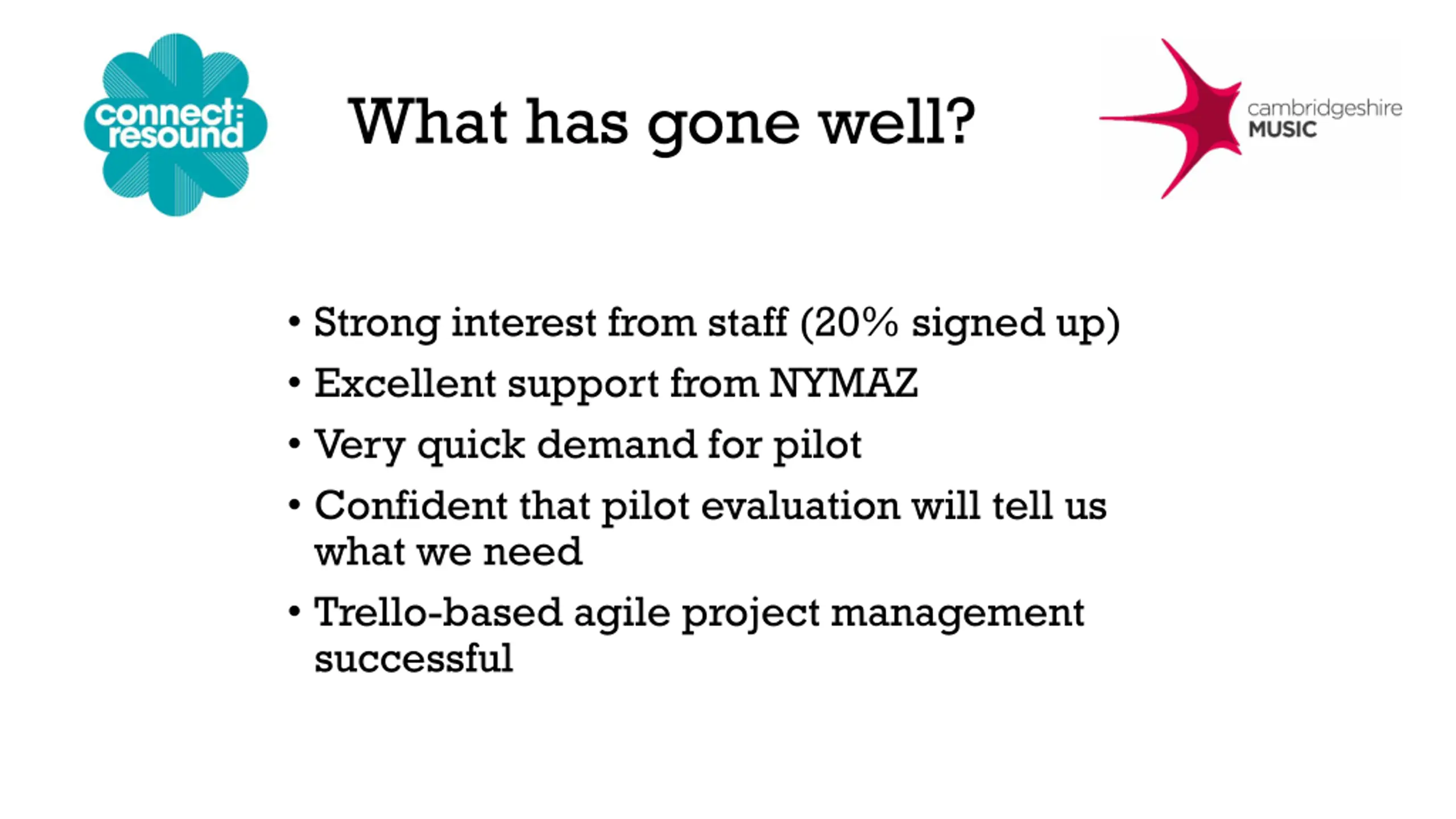 connect: resound

What has gone well?

cambridgeshire MUSIC

• Strong interest from staff (20% signed up)
• Excellent support from NYMAZ
• Very quick demand for pilot
• Confident that pilot evaluation will tell us what we need
• Trello-based agile project management successful